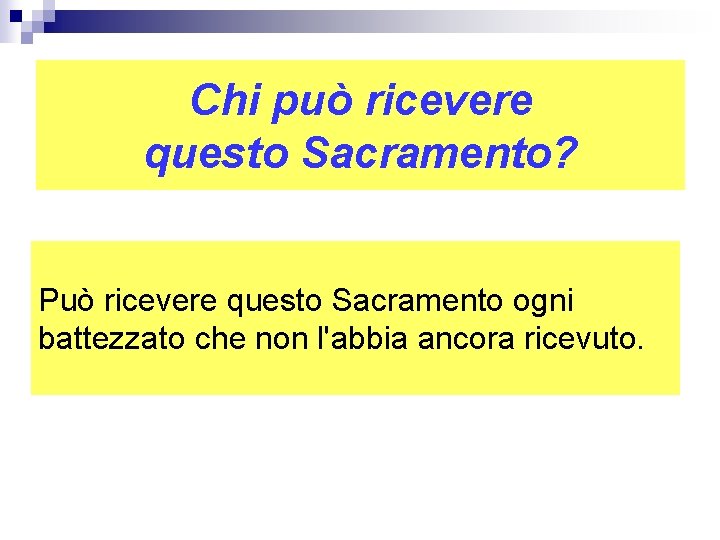 Chi può ricevere questo Sacramento?

Può ricevere questo Sacramento ogni battezzato che non l'abbia ancora ricevuto.